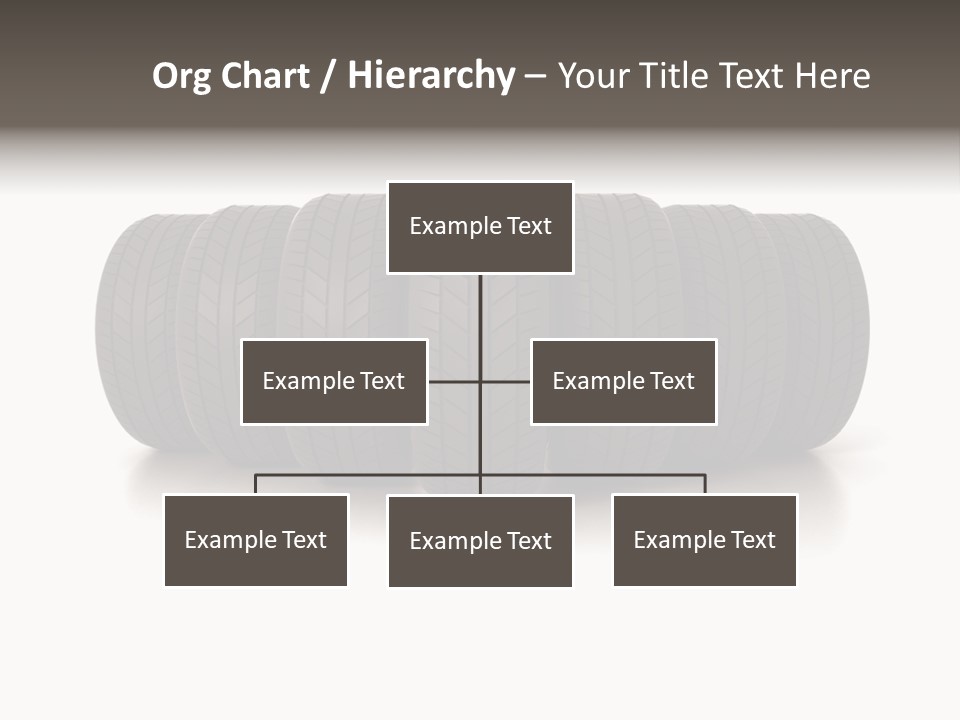 Org Chart / Hierarchy – Your Title Text Here

Example Text

Example Text

Example Text

Example Text

Example Text

Example Text